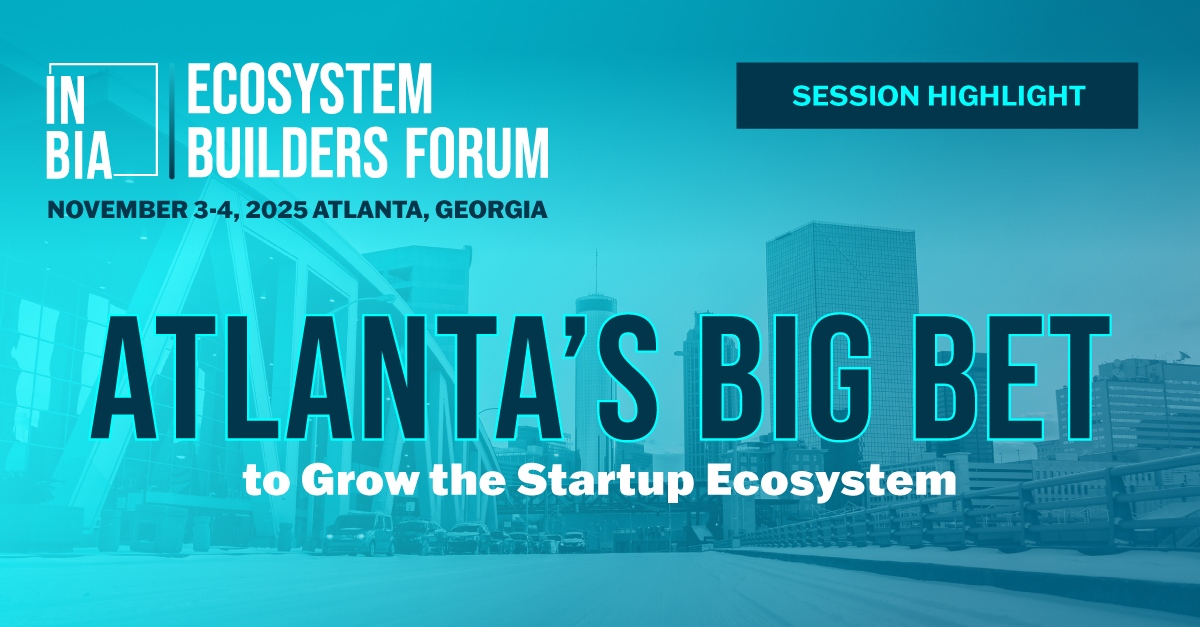 IN
BIA

ECOSYSTEM
BUILDERS FORUM

NOVEMBER 3-4, 2025 ATLANTA, GEORGIA

SESSION HIGHLIGHT

ATLANTA'S BIG BET

to Grow the Startup Ecosystem